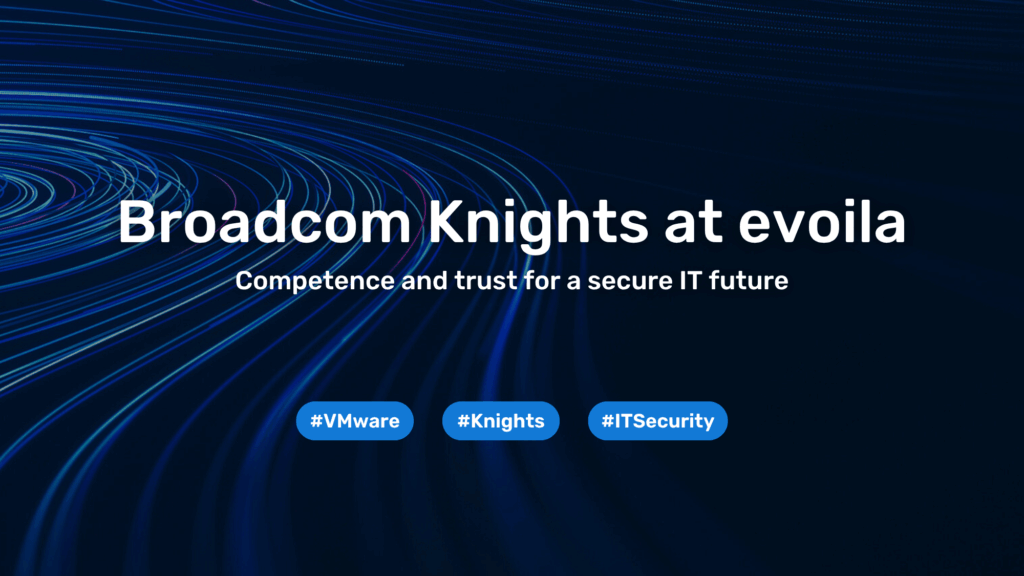 Broadcom Knights at evoila

Competence and trust for a secure IT future

#VMware #Knights #ITSecurity